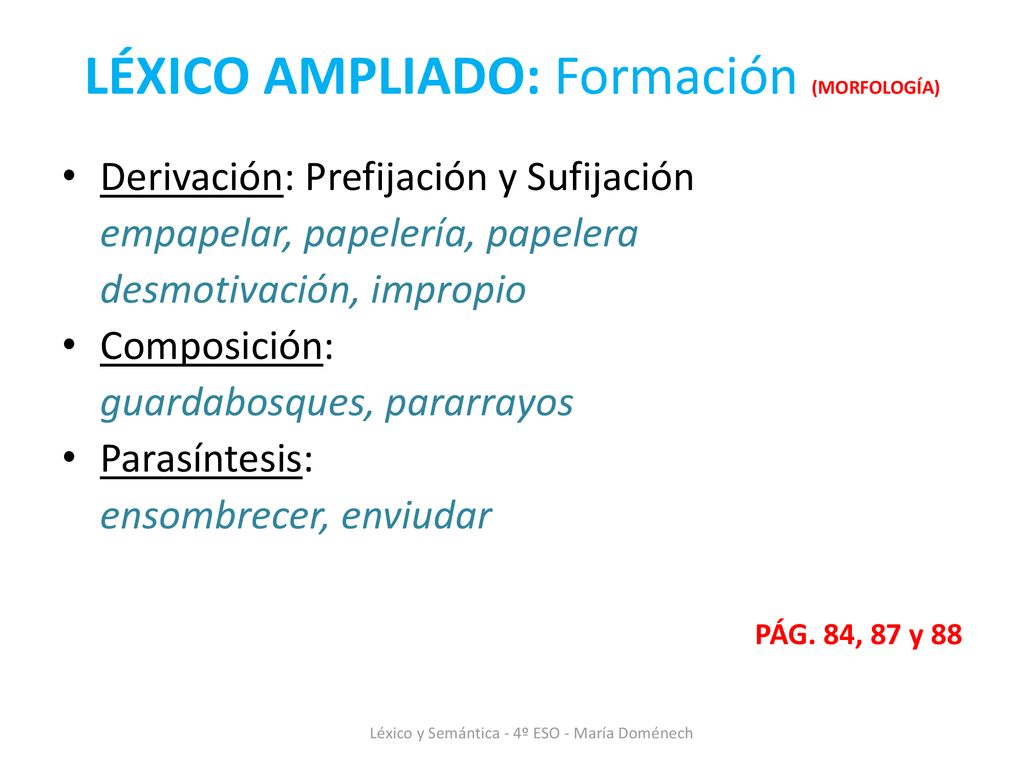 LÉXICO AMPLIADO: Formación (MORFOLOGÍA)

• Derivación: Prefijación y Sufijación
empapelar, papelería, papelera
desmotivación, impropio
• Composición:
guardabosques, pararrayos
• Parasíntesis:
ensombrecer, enviudar

PÁG. 84, 87 y 88

Léxico y Semántica - 4º ESO - María Doménech